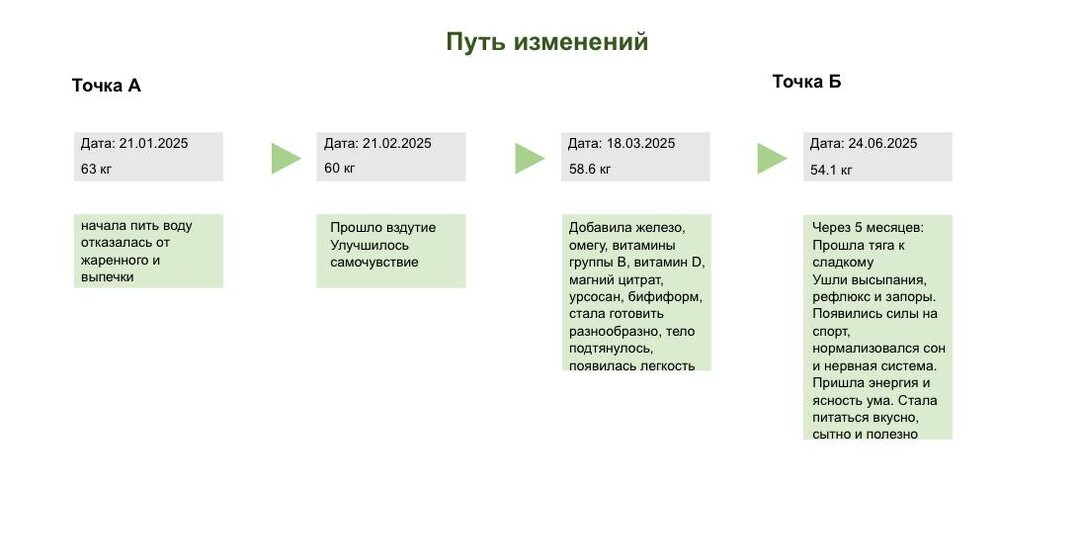 Путь изменений

Точка А

Точка Б

Дата: 21.01.2025
63 кг

Дата: 21.02.2025
60 кг

Дата: 18.03.2025
58.6 кг

Дата: 24.06.2025
54.1 кг

начала пить воду отказалась от жаренного и выпечки

Прошло вздутие
Улучшилось самочувствие

Добавила железо, омегу, витамины группы В, витамин D, магний цитрат, урсосан, бифиформ, стала готовить разнообразно, тело подтянулось, появилась легкость

Через 5 месяцев:
Прошла тяга к сладкому
Ушли высыпания, рефлюкс и запоры.
Появились силы на спорт, нормализовался сон и нервная система.
Пришла энергия и ясность ума. Стала питаться вкусно, сытно и полезно